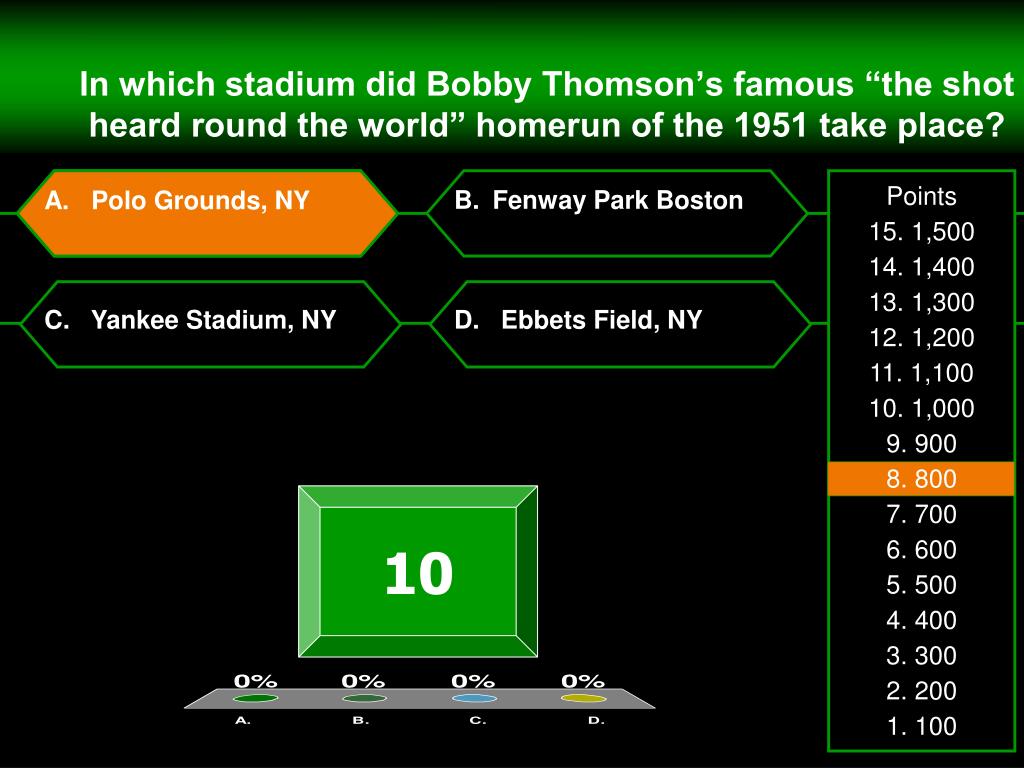 In which stadium did Bobby Thomson's famous "the shot heard round the world" homerun of the 1951 take place?

A. Polo Grounds, NY

B. Fenway Park Boston

C. Yankee Stadium, NY

D. Ebbets Field, NY

Points
15. 1,500
14. 1,400
13. 1,300
12. 1,200
11. 1,100
10. 1,000
9. 900
8. 800
7. 700
6. 600
5. 500
4. 400
3. 300
2. 200
1. 100

10

0% 0% 0% 0%
A. B. C. D.